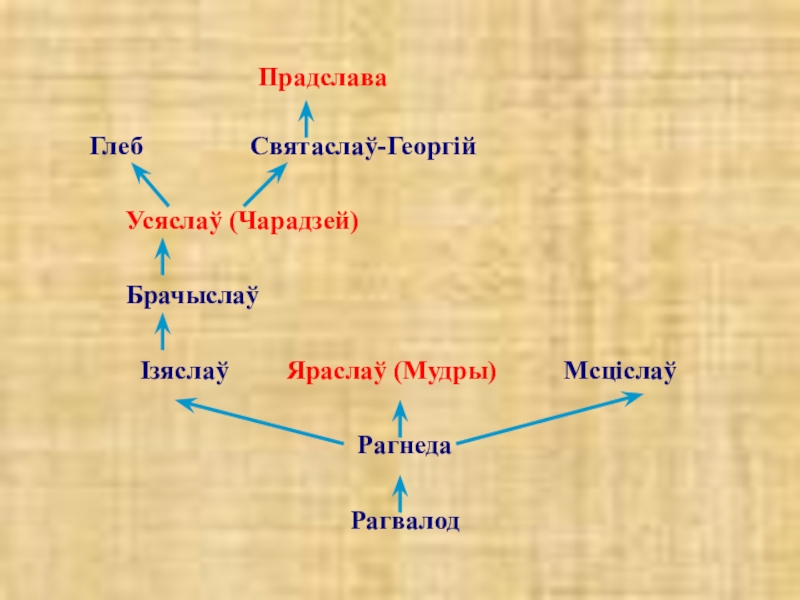 Прадслава

Глеб

Святаслаў-Георгій

Усяслаў (Чарадзей)

Брачыслаў

Ізяслаў

Яраслаў (Мудры)

Мсціслаў

Рагнеда

Рагвалод